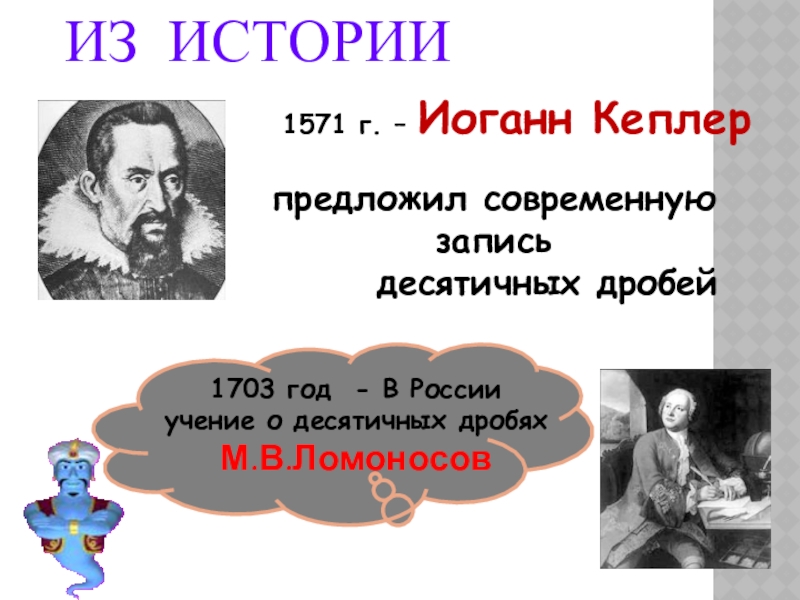 ИЗ ИСТОРИИ

1571 г. – Иоганн Кеплер

предложил современную запись десятичных дробей

1703 год - В России учение о десятичных дробях
М.В.Ломоносов